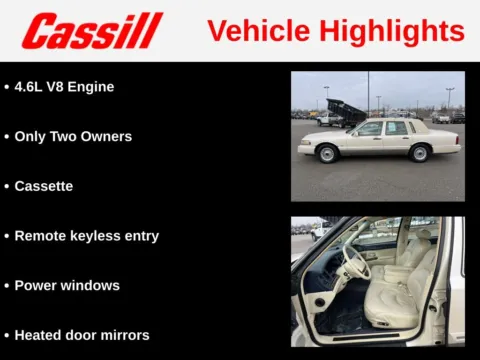 Cassill

Vehicle Highlights

• 4.6L V8 Engine

• Only Two Owners

• Cassette

• Remote keyless entry

• Power windows

• Heated door mirrors